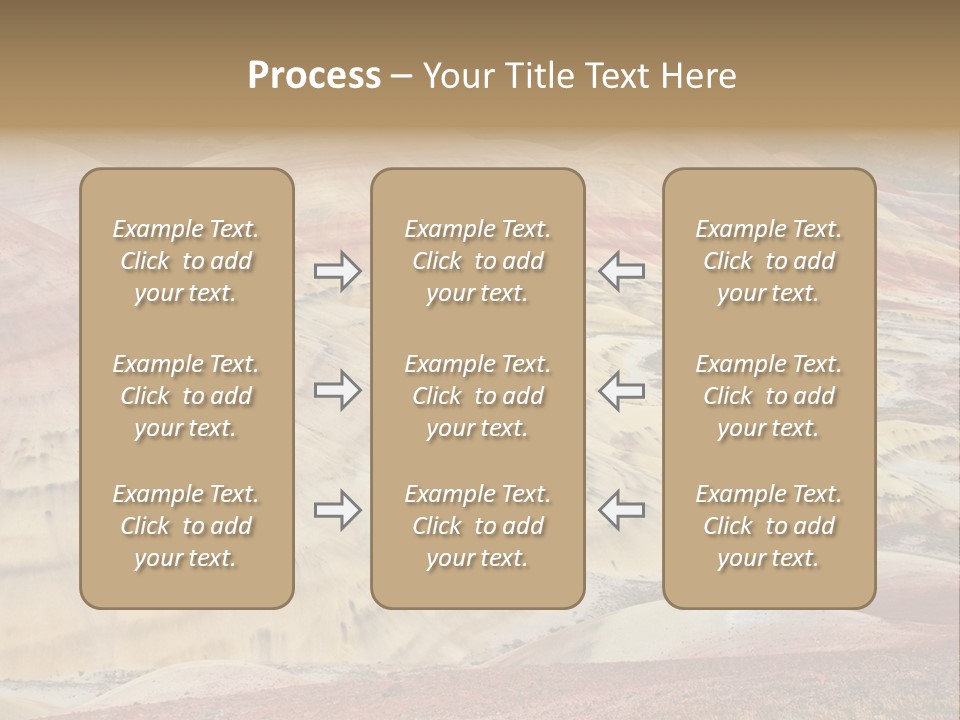 Process – Your Title Text Here

Example Text. Click to add your text.

Example Text. Click to add your text.

Example Text. Click to add your text.

Example Text. Click to add your text.

Example Text. Click to add your text.

Example Text. Click to add your text.

Example Text. Click to add your text.

Example Text. Click to add your text.

Example Text. Click to add your text.